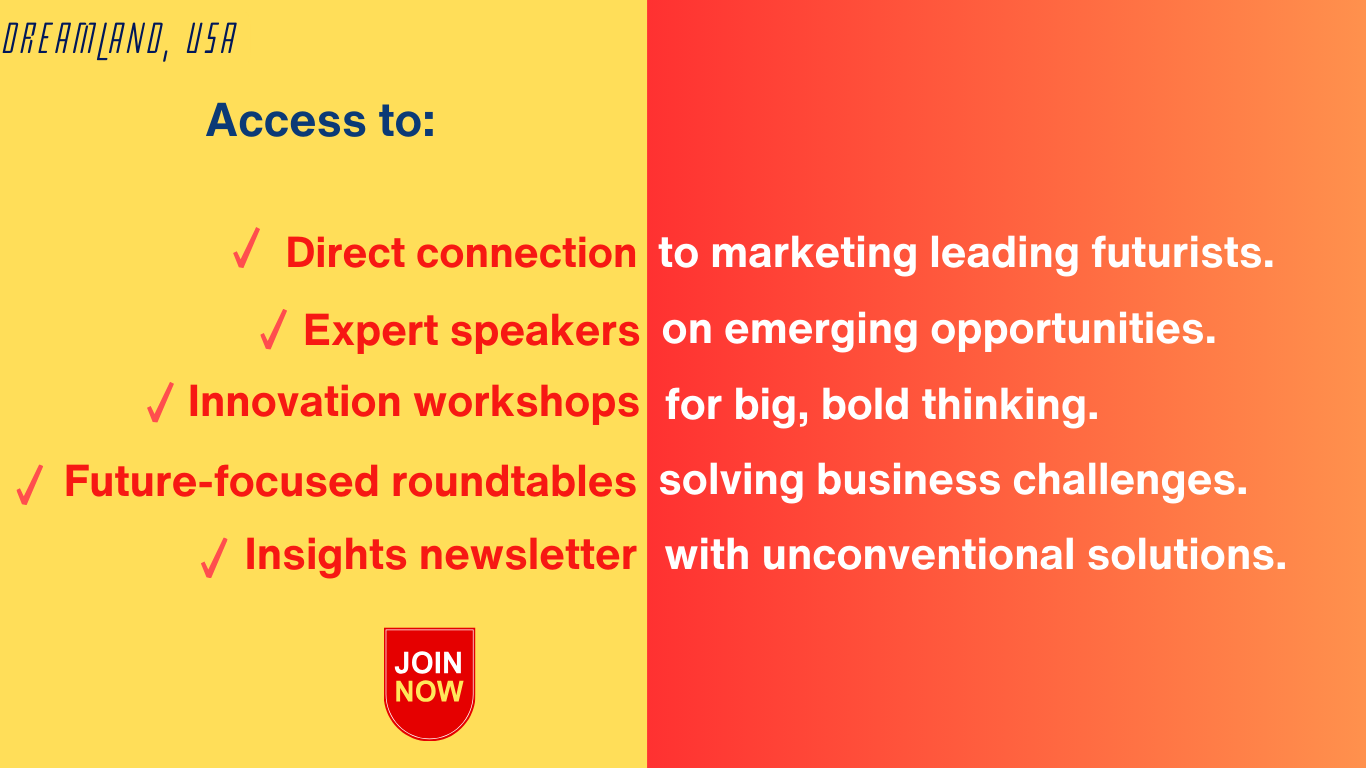 DREAMLAND, USA

Access to:

✓ Direct connection to marketing leading futurists.

✓ Expert speakers on emerging opportunities.

✓ Innovation workshops for big, bold thinking.

✓ Future-focused roundtables solving business challenges.

✓ Insights newsletter with unconventional solutions.

JOIN NOW